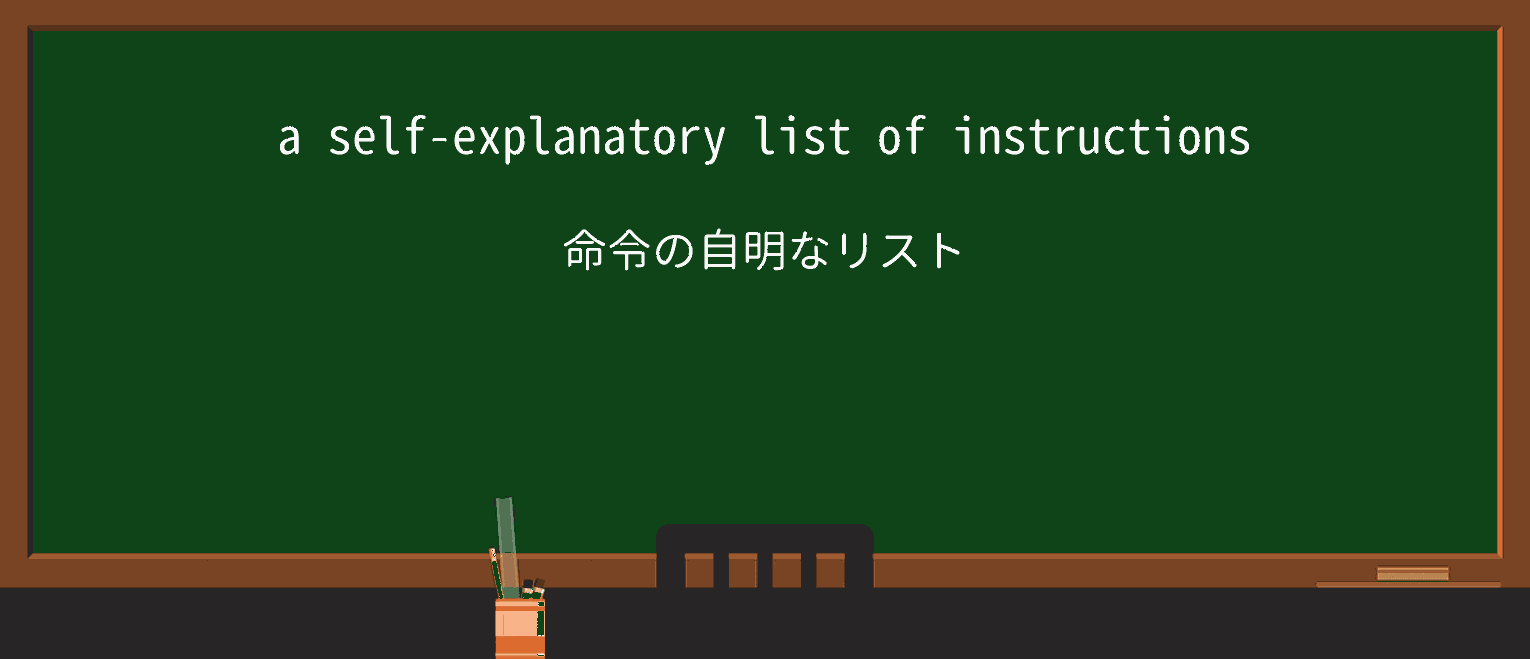 a self-explanatory list of instructions

命令の自明なリスト